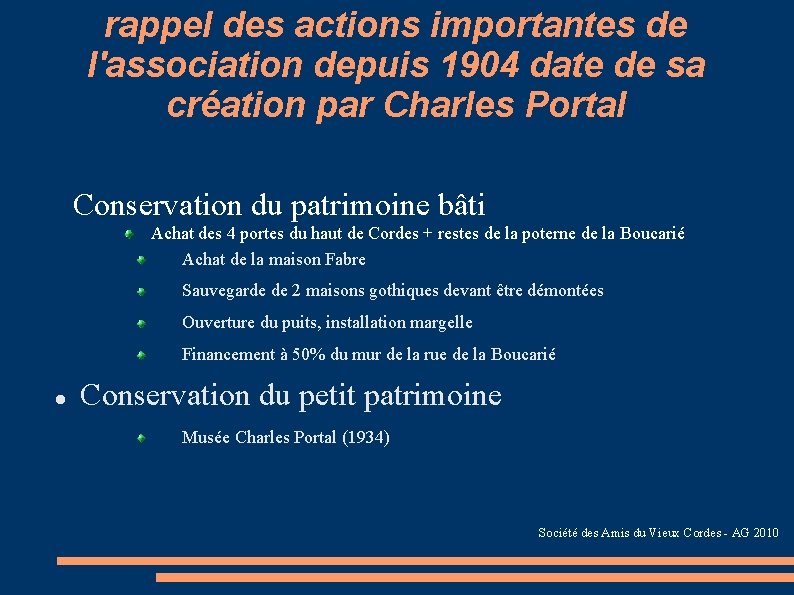 rappel des actions importantes de l'association depuis 1904 date de sa création par Charles Portal

Conservation du patrimoine bâti

Achat des 4 portes du haut de Cordes + restes de la poterne de la Boucarié

Achat de la maison Fabre

Sauvegarde de 2 maisons gothiques devant être démontées

Ouverture du puits, installation margelle

Financement à 50% du mur de la rue de la Boucarié

Conservation du petit patrimoine

Musée Charles Portal (1934)

Société des Amis du Vieux Cordes - AG 2010